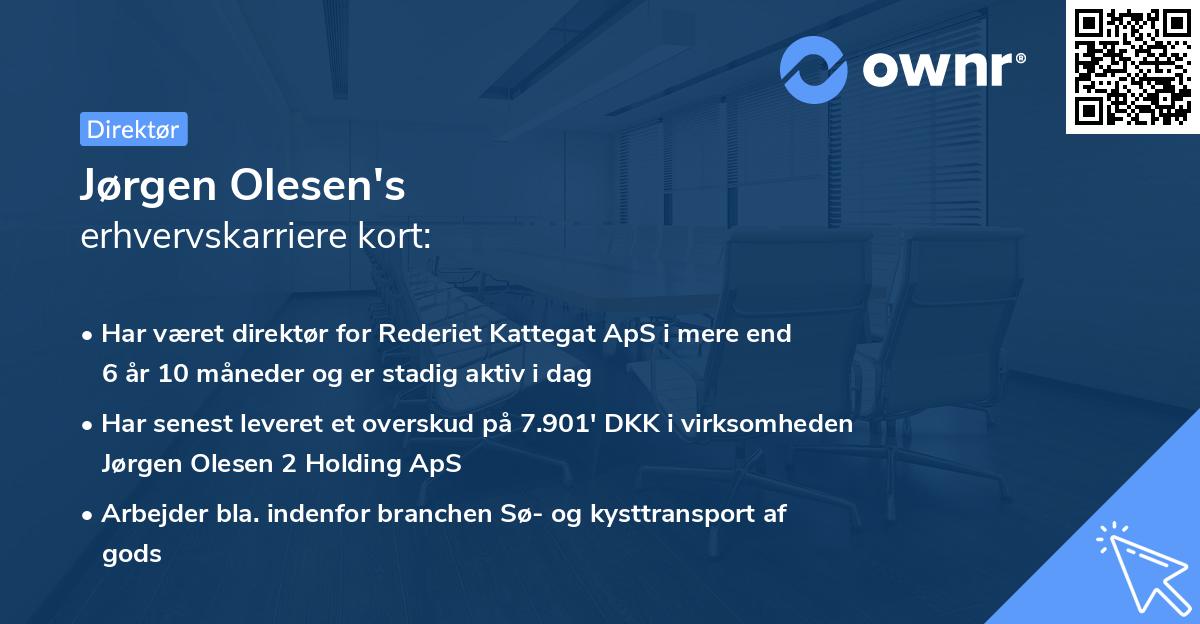 ownr®

Direktør

Jørgen Olesen's
erhvervskarriere kort:

• Har været direktør for Rederiet Kattegat ApS i mere end 6 år 10 måneder og er stadig aktiv i dag

• Har senest leveret et overskud på 7.901' DKK i virksomheden Jørgen Olesen 2 Holding ApS

• Arbejder bla. indenfor branchen Sø- og kysttransport af gods